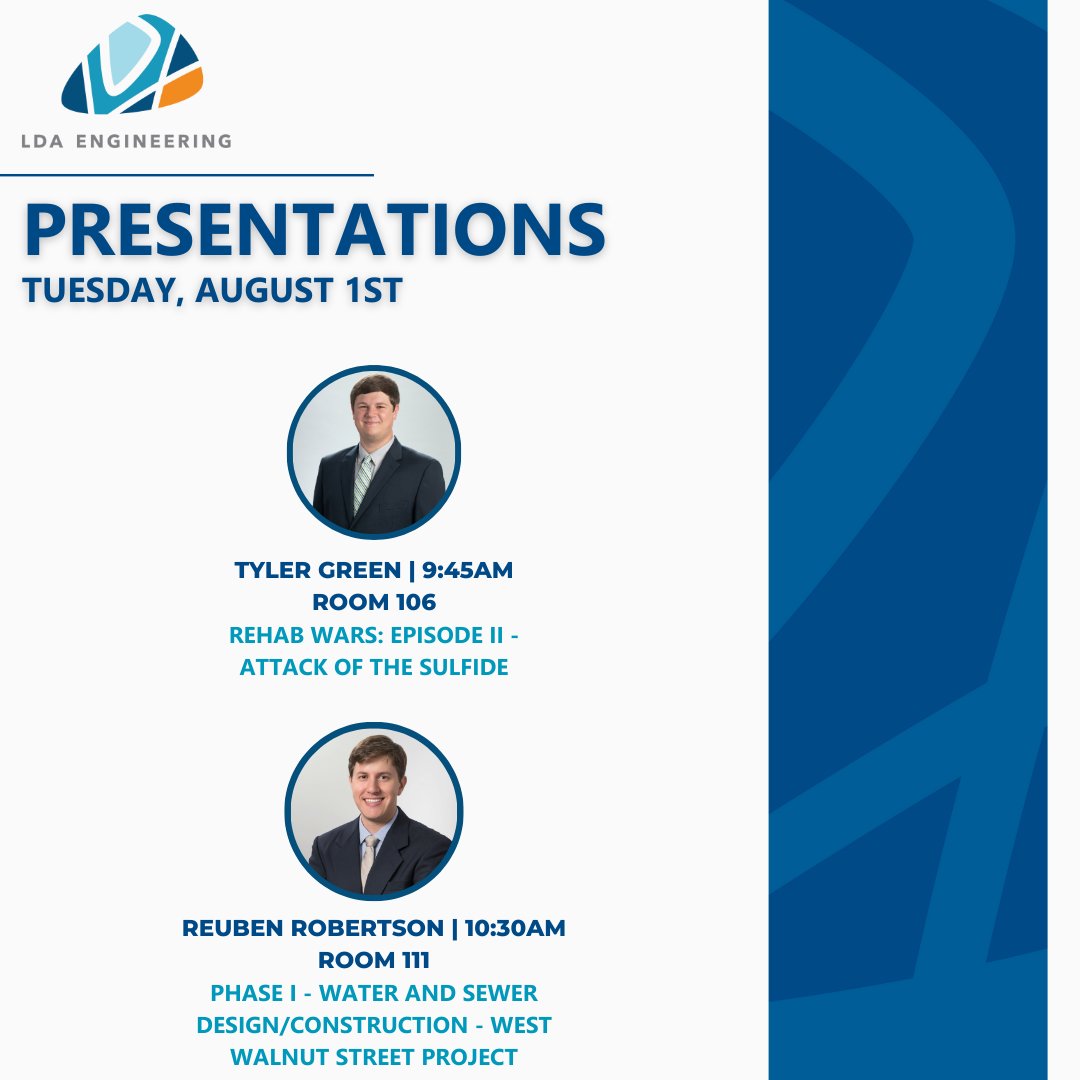 LDA ENGINEERING

PRESENTATIONS
TUESDAY, AUGUST 1ST

TYLER GREEN | 9:45AM
ROOM 106
REHAB WARS: EPISODE II - ATTACK OF THE SULFIDE

REUBEN ROBERTSON | 10:30AM
ROOM 111
PHASE I - WATER AND SEWER DESIGN/CONSTRUCTION - WEST WALNUT STREET PROJECT